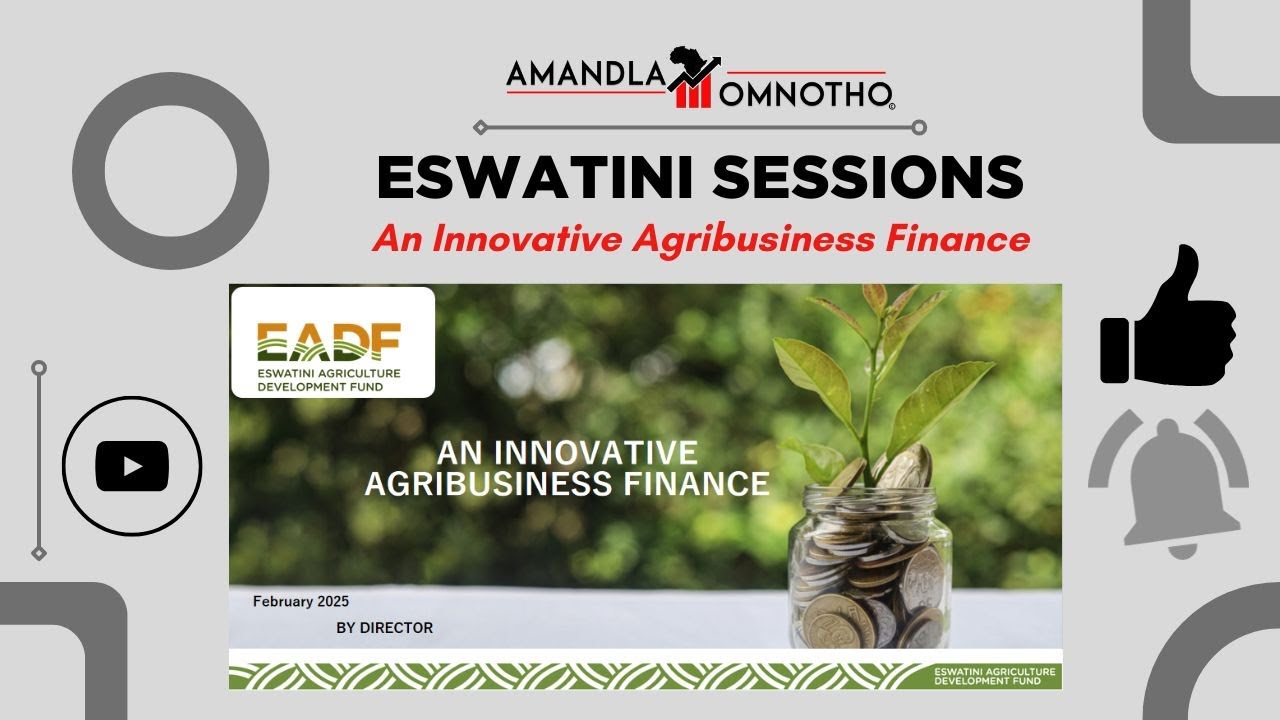 AMANDLA OMNOTHO

ESWATINI SESSIONS

An Innovative Agribusiness Finance

EADF
ESWATINI AGRICULTURE DEVELOPMENT FUND

AN INNOVATIVE AGRIBUSINESS FINANCE

February 2025

BY DIRECTOR

ESWATINI AGRICULTURE DEVELOPMENT FUND